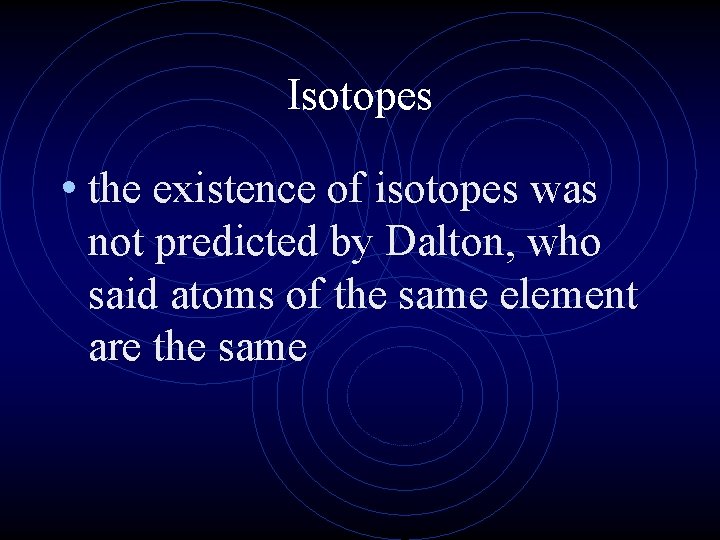 Isotopes

• the existence of isotopes was not predicted by Dalton, who said atoms of the same element are the same